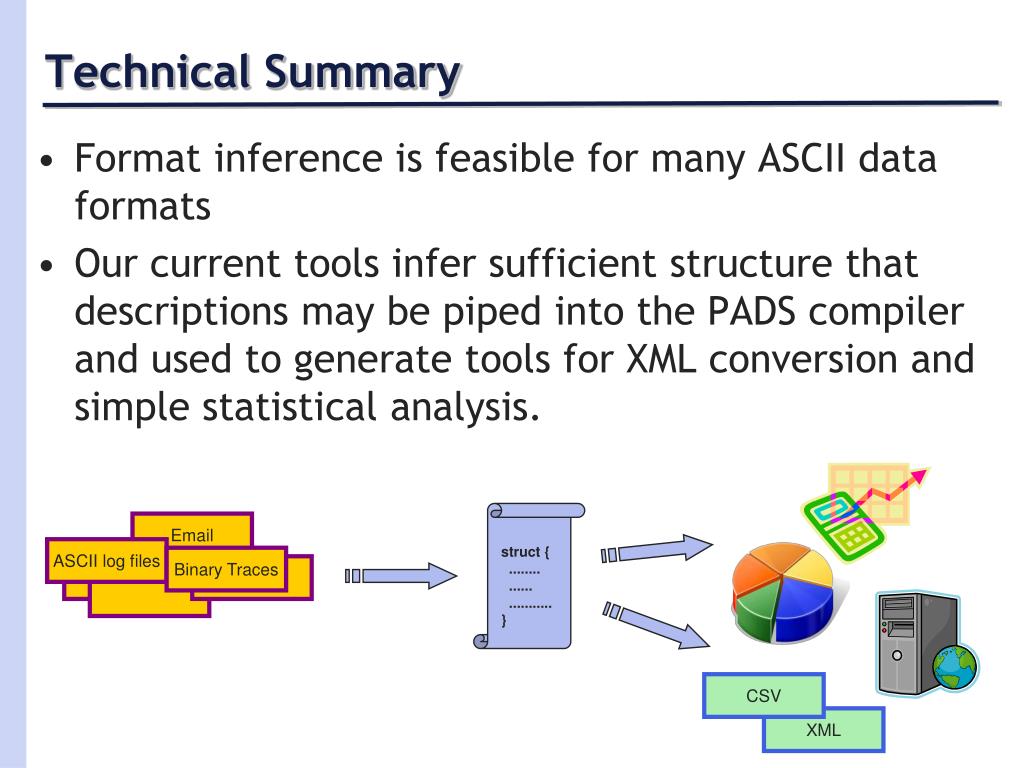 Technical Summary

• Format inference is feasible for many ASCII data formats

• Our current tools infer sufficient structure that descriptions may be piped into the PADS compiler and used to generate tools for XML conversion and simple statistical analysis.

Email
ASCII log files
Binary Traces

struct {
........
......
...........
}

CSV
XML